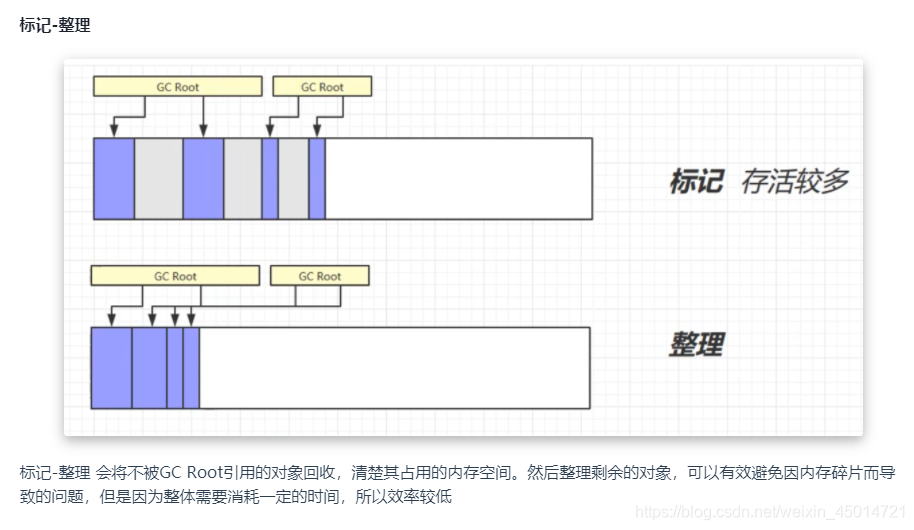 标记-整理

GC Root

GC Root

标记 存活较多

GC Root

GC Root

整理

标记-整理 会将不被GC Root引用的对象回收，清楚其占用的内存空间。然后整理剩余的对象，可以有效避免因内存碎片而导致的问题，但是因为整体需要消耗一定的时间，所以效率较低

https://blog.csdn.net/weixin_45014721